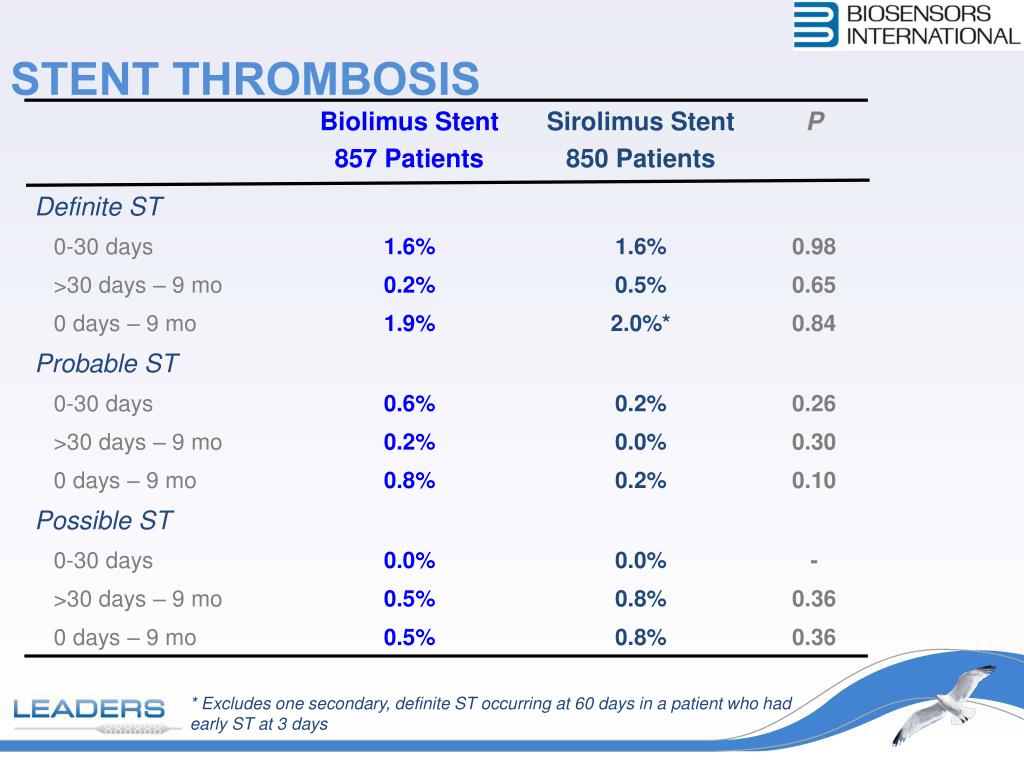 BIOSENSORS INTERNATIONAL

STENT THROMBOSIS

| | Biolimus Stent 857 Patients | Sirolimus Stent 850 Patients | P |
|---|---|---|---|
| Definite ST | | | |
| 0-30 days | 1.6% | 1.6% | 0.98 |
| >30 days – 9 mo | 0.2% | 0.5% | 0.65 |
| 0 days – 9 mo | 1.9% | 2.0%* | 0.84 |
| Probable ST | | | |
| 0-30 days | 0.6% | 0.2% | 0.26 |
| >30 days – 9 mo | 0.2% | 0.0% | 0.30 |
| 0 days – 9 mo | 0.8% | 0.2% | 0.10 |
| Possible ST | | | |
| 0-30 days | 0.0% | 0.0% | - |
| >30 days – 9 mo | 0.5% | 0.8% | 0.36 |
| 0 days – 9 mo | 0.5% | 0.8% | 0.36 |

LEADERS

* Excludes one secondary, definite ST occurring at 60 days in a patient who had early ST at 3 days